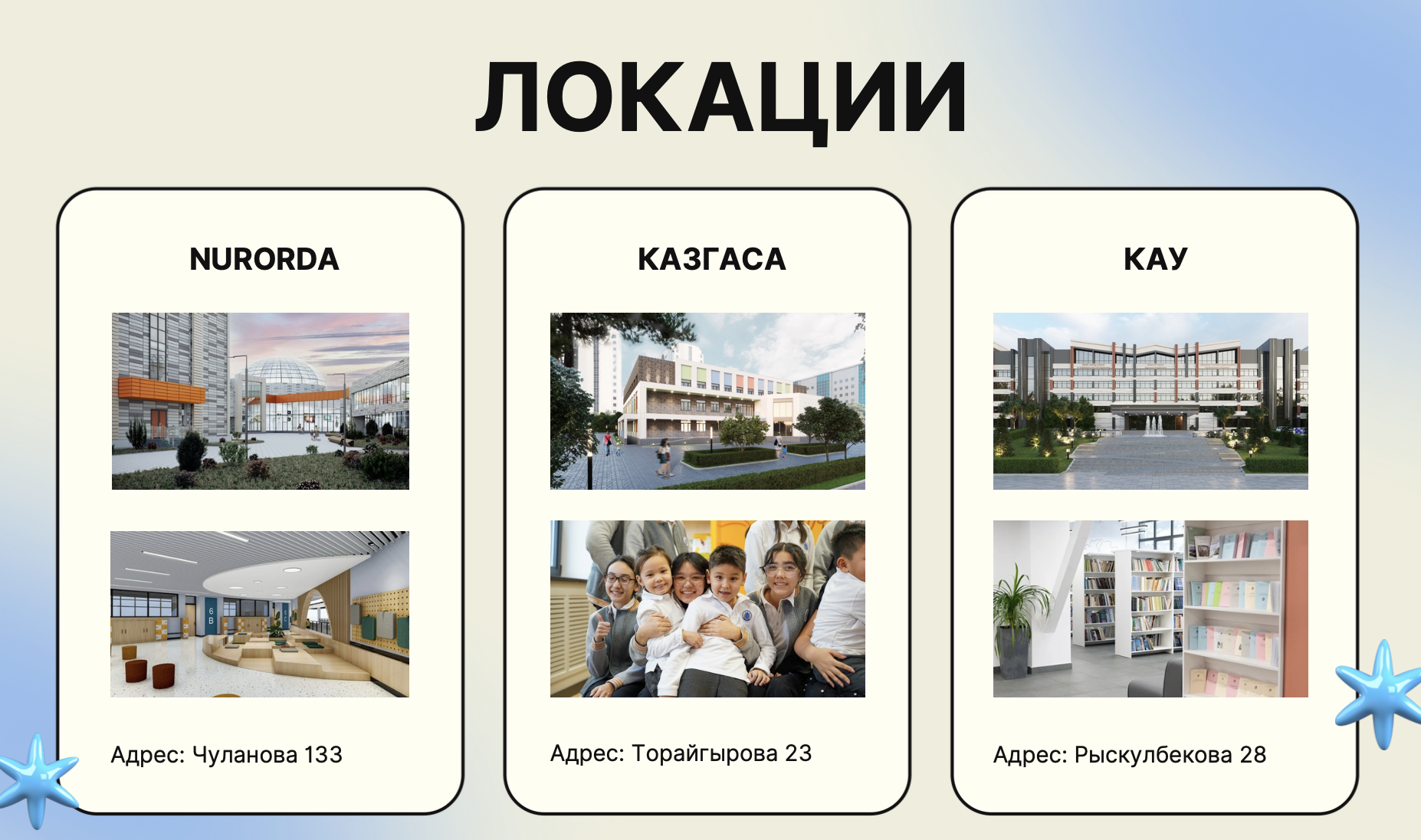 ЛОКАЦИИ

NURORDA

Адрес: Чуланова 133

КАЗГАСА

Адрес: Торайгырова 23

КАУ

Адрес: Рыскулбекова 28